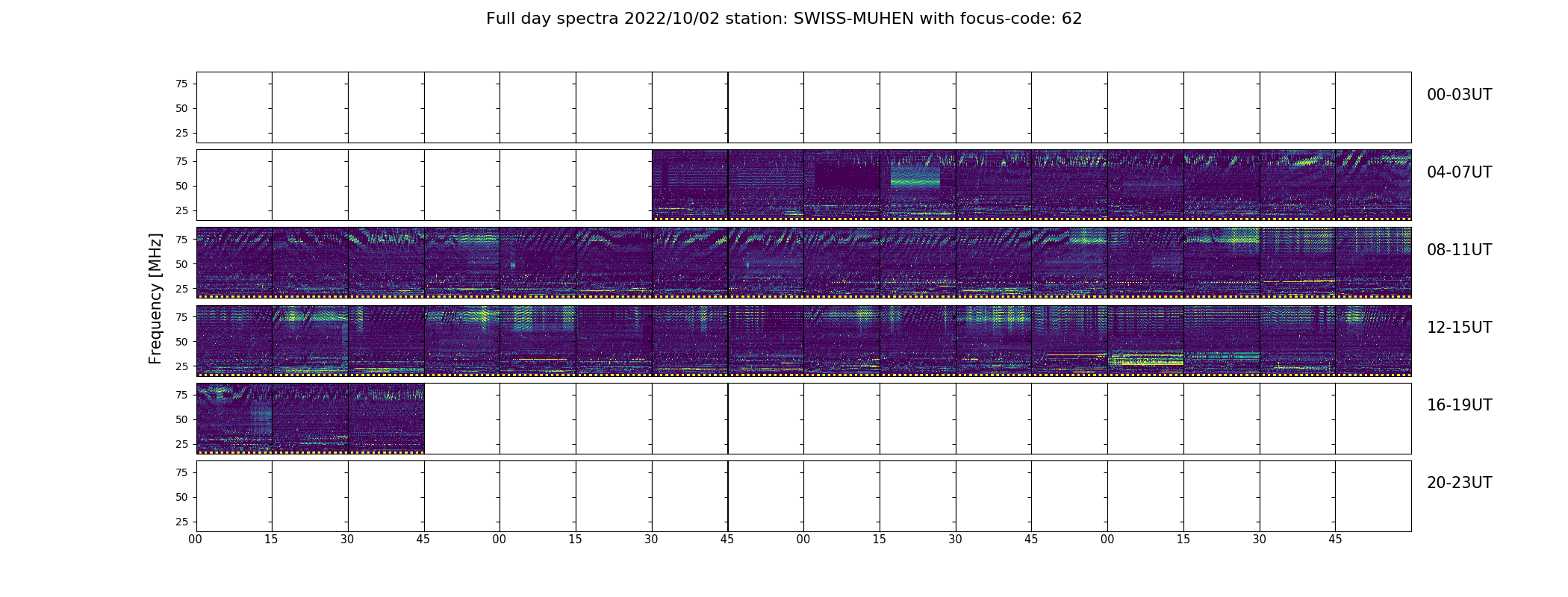 Full day spectra 2022/10/02 station: SWISS-MUHEN with focus-code: 62

Frequency [MHz]

75
50
25

00-03UT

75
50
25

04-07UT

75
50
25

08-11UT

75
50
25

12-15UT

75
50
25

16-19UT

75
50
25

20-23UT

00 15 30 45 00 15 30 45 00 15 30 45 00 15 30 45